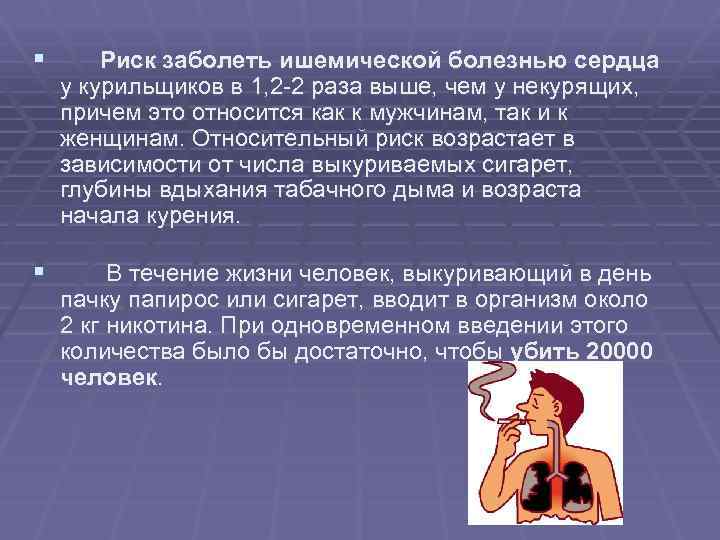 ▪ Риск заболеть ишемической болезнью сердца у курильщиков в 1,2-2 раза выше, чем у некурящих, причем это относится как к мужчинам, так и к женщинам. Относительный риск возрастает в зависимости от числа выкуриваемых сигарет, глубины вдыхания табачного дыма и возраста начала курения.

▪ В течение жизни человек, выкуривающий в день пачку папирос или сигарет, вводит в организм около 2 кг никотина. При одновременном введении этого количества было бы достаточно, чтобы убить 20000 человек.